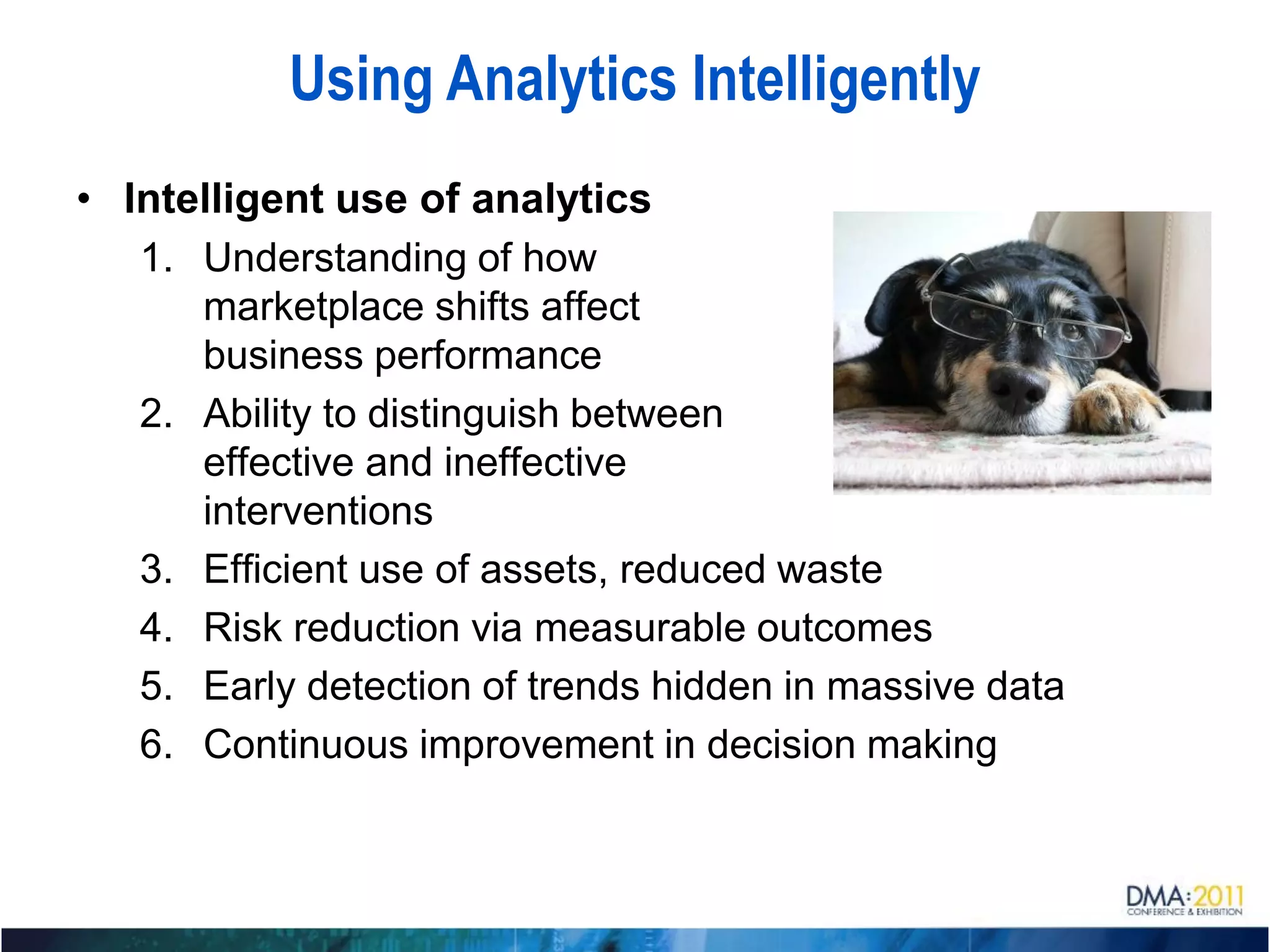 Using Analytics Intelligently

• Intelligent use of analytics
1. Understanding of how marketplace shifts affect business performance
2. Ability to distinguish between effective and ineffective interventions
3. Efficient use of assets, reduced waste
4. Risk reduction via measurable outcomes
5. Early detection of trends hidden in massive data
6. Continuous improvement in decision making

DMA:2011
CONFERENCE & EXHIBITION